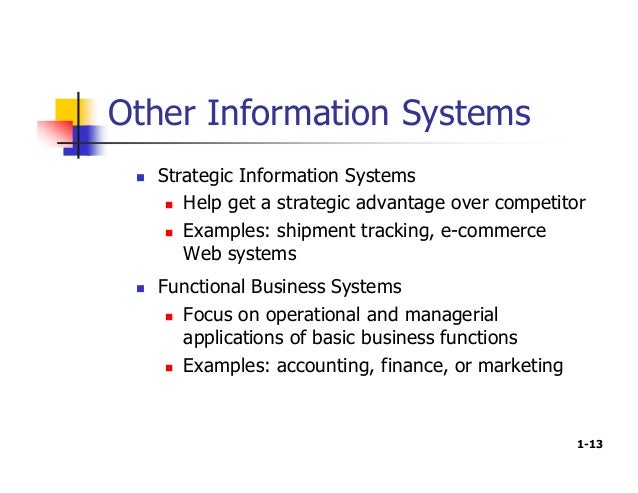 Other Information Systems

- Strategic Information Systems
  - Help get a strategic advantage over competitor
  - Examples: shipment tracking, e-commerce Web systems
- Functional Business Systems
  - Focus on operational and managerial applications of basic business functions
  - Examples: accounting, finance, or marketing

1-13